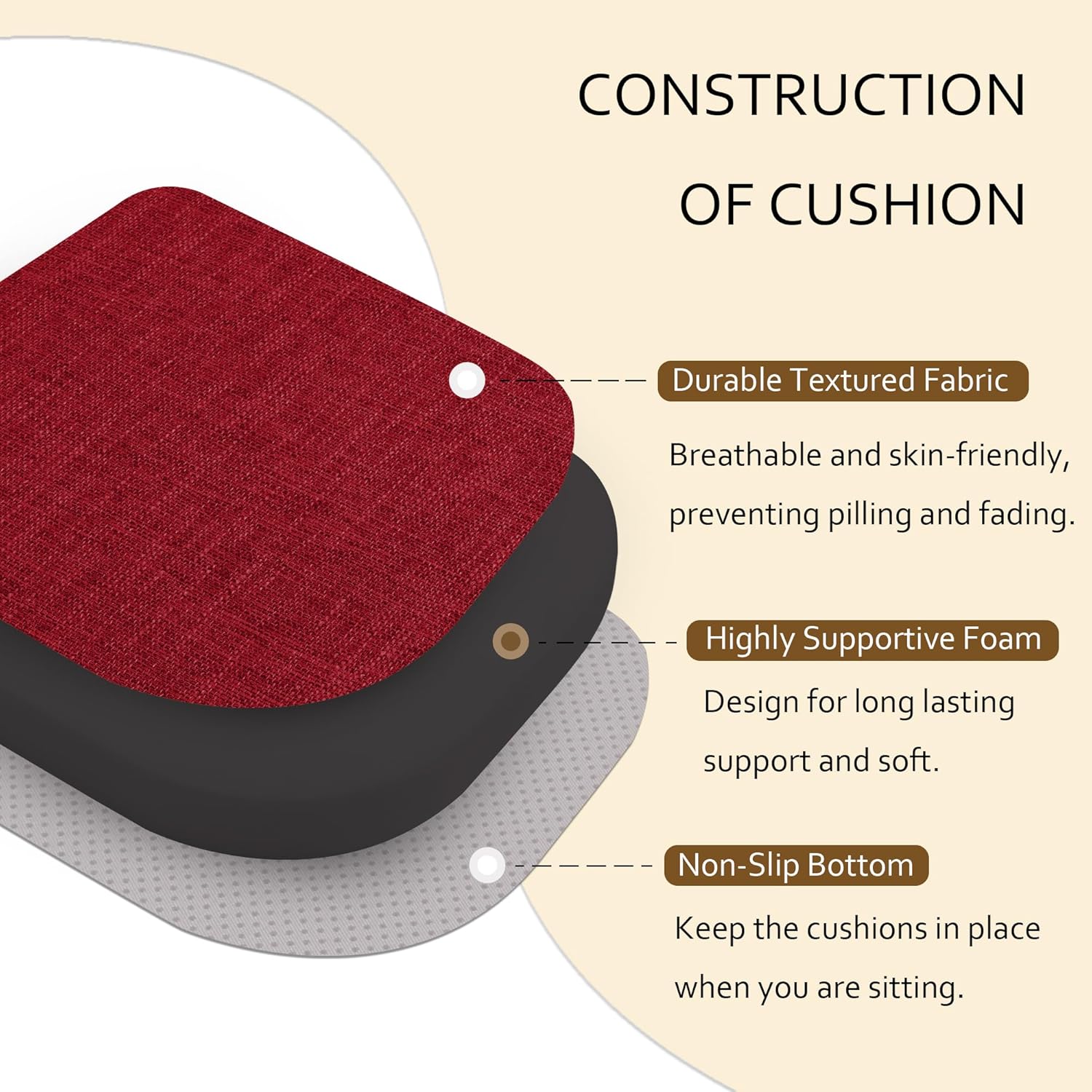 CONSTRUCTION
OF CUSHION

Durable Textured Fabric

Breathable and skin-friendly, preventing pilling and fading.

Highly Supportive Foam

Design for long lasting support and soft.

Non-Slip Bottom

Keep the cushions in place when you are sitting.